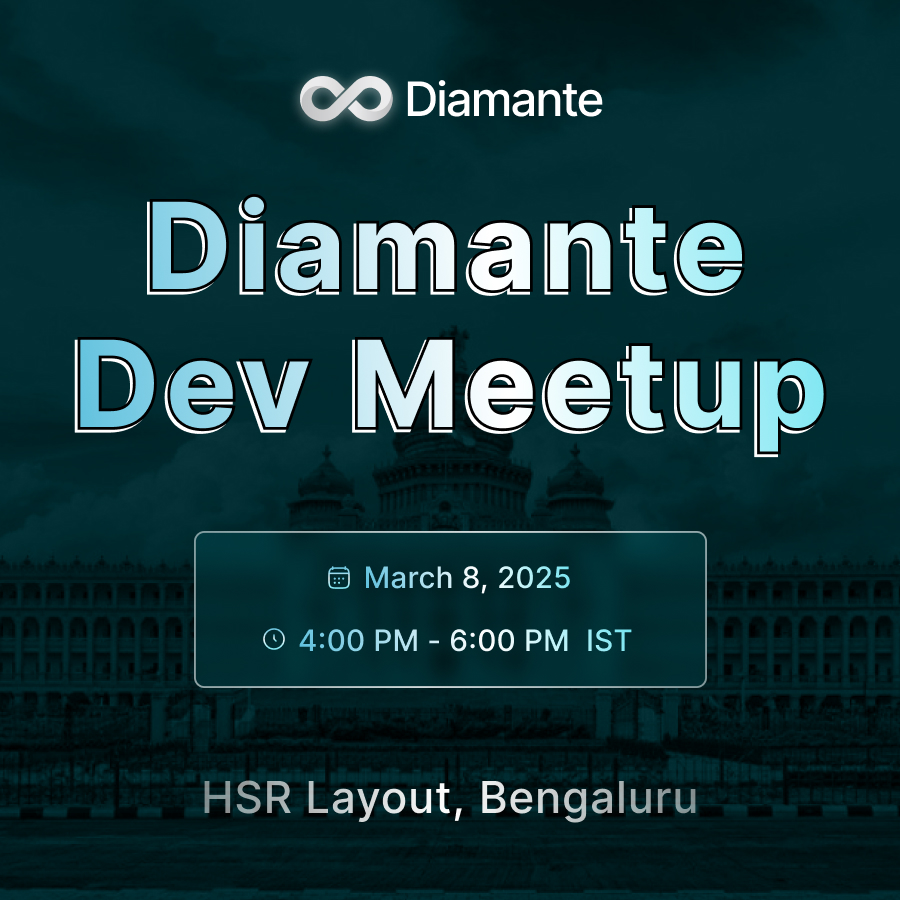 Diamante

Diamante Dev Meetup

March 8, 2025

4:00 PM - 6:00 PM IST

HSR Layout, Bengaluru